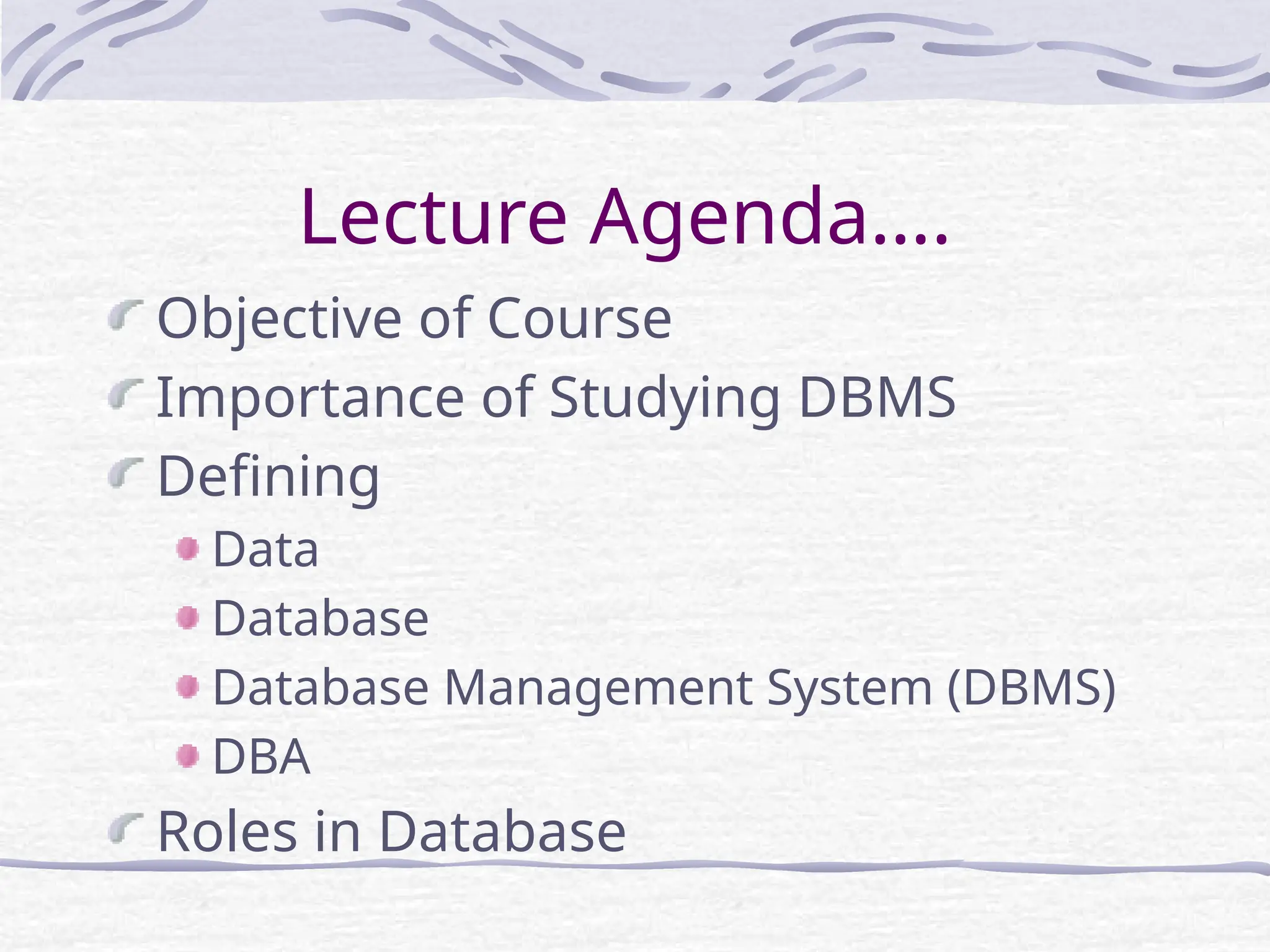 Lecture Agenda….

Objective of Course

Importance of Studying DBMS

Defining

Data

Database

Database Management System (DBMS)

DBA

Roles in Database